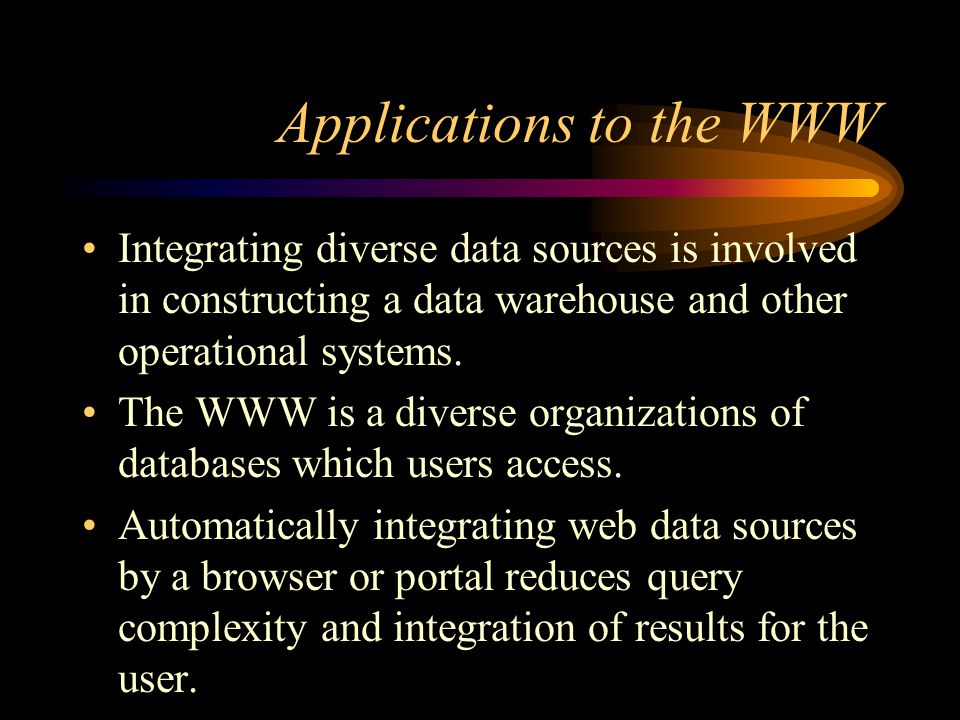 Applications to the WWW

• Integrating diverse data sources is involved in constructing a data warehouse and other operational systems.

• The WWW is a diverse organizations of databases which users access.

• Automatically integrating web data sources by a browser or portal reduces query complexity and integration of results for the user.